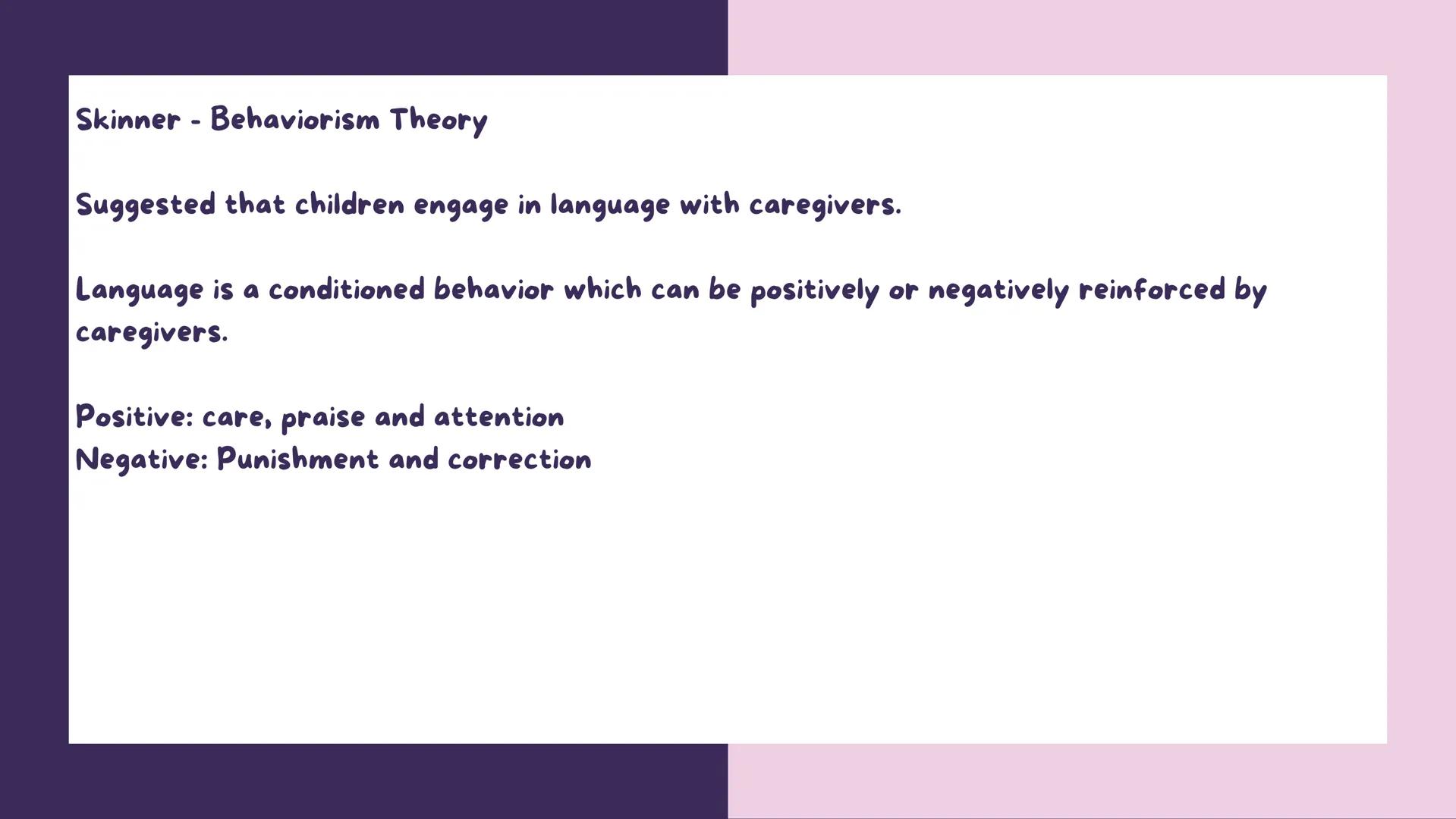 Skinner - Behaviorism Theory

Suggested that children engage in language with caregivers.

Language is a conditioned behavior which can be positively or negatively reinforced by caregivers.

Positive: care, praise and attention
Negative: Punishment and correction